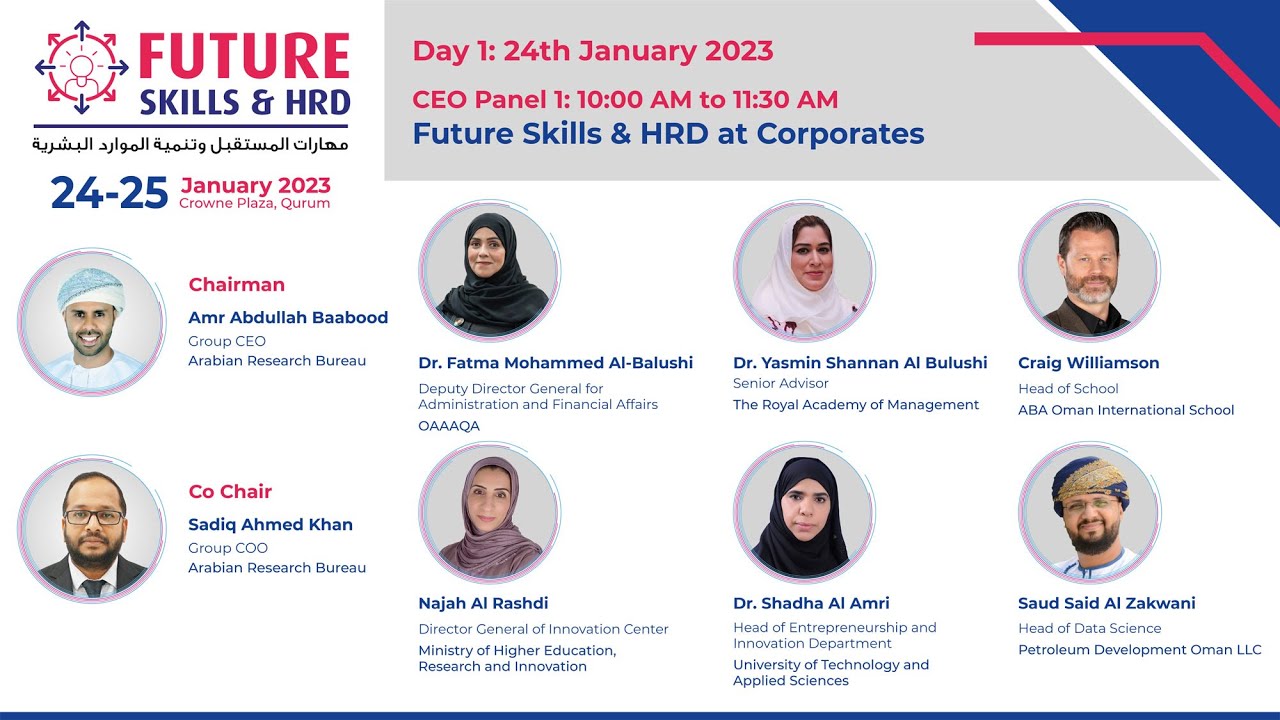 FUTURE SKILLS & HRD
مهارات المستقبل وتنمية الموارد البشرية

24-25 January 2023
Crowne Plaza, Qurum

Day 1: 24th January 2023

CEO Panel 1: 10:00 AM to 11:30 AM
Future Skills & HRD at Corporates

Chairman
Amr Abdullah Baabood
Group CEO
Arabian Research Bureau

Co Chair
Sadiq Ahmed Khan
Group COO
Arabian Research Bureau

Dr. Fatma Mohammed Al-Balushi
Deputy Director General for Administration and Financial Affairs
OAAAQA

Dr. Yasmin Shannan Al Bulushi
Senior Advisor
The Royal Academy of Management

Craig Williamson
Head of School
ABA Oman International School

Najah Al Rashdi
Director General of Innovation Center
Ministry of Higher Education, Research and Innovation

Dr. Shadha Al Amri
Head of Entrepreneurship and Innovation Department
University of Technology and Applied Sciences

Saud Said Al Zakwani
Head of Data Science
Petroleum Development Oman LLC